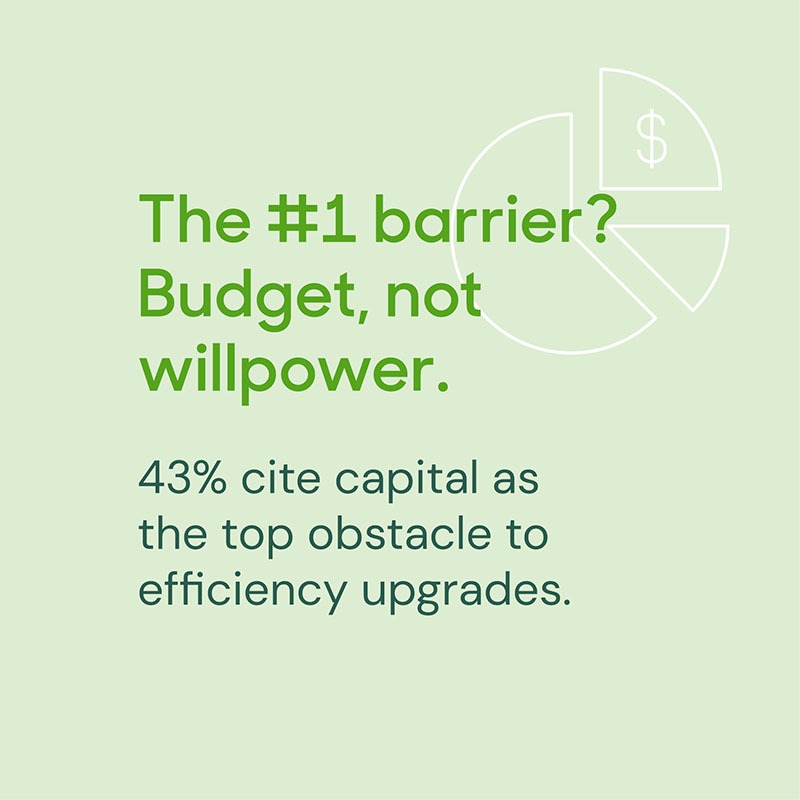 $

The #1 barrier? Budget, not willpower.

43% cite capital as the top obstacle to efficiency upgrades.